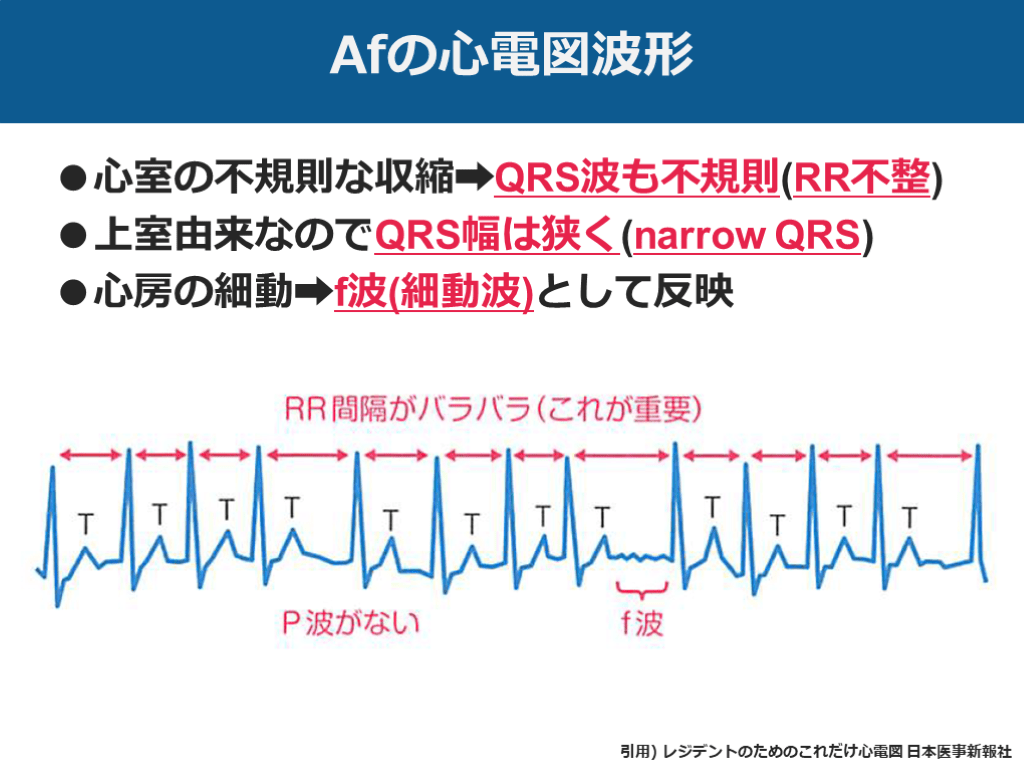 Afの心電図波形

●心室の不規則な収縮➡QRS波も不規則(RR不整)
●上室由来なのでQRS幅は狭く(narrow QRS)
●心房の細動➡f波(細動波)として反映

RR間隔がバラバラ(これが重要)

T T T T T T T T T T T T

P波がない

f波

引用) レジデントのためのこれだけ心電図 日本医事新報社